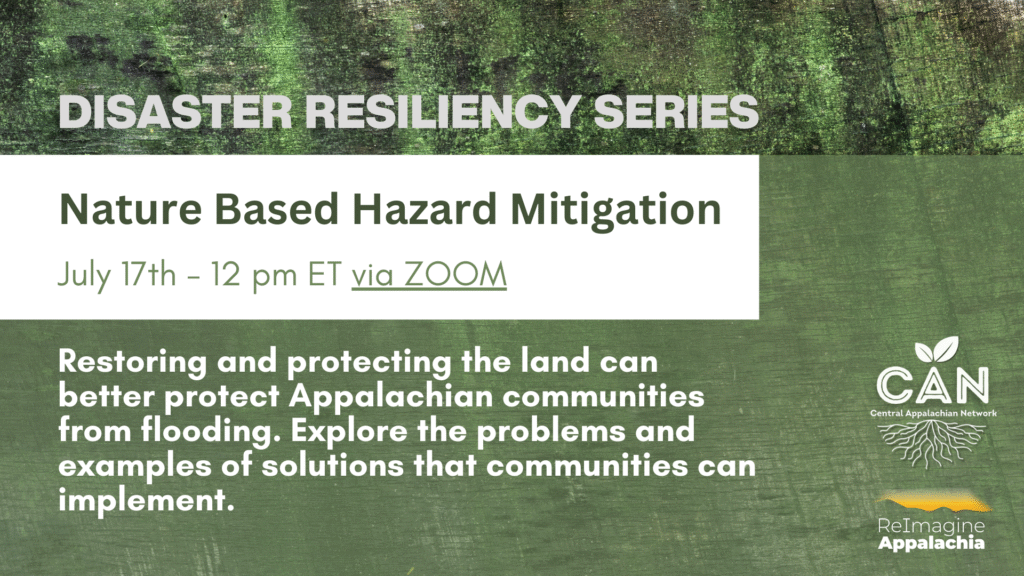 DISASTER RESILIENCY SERIES

Nature Based Hazard Mitigation

July 17th - 12 pm ET via ZOOM

Restoring and protecting the land can better protect Appalachian communities from flooding. Explore the problems and examples of solutions that communities can implement.

CAN
Central Appalachian Network

ReImagine
Appalachia